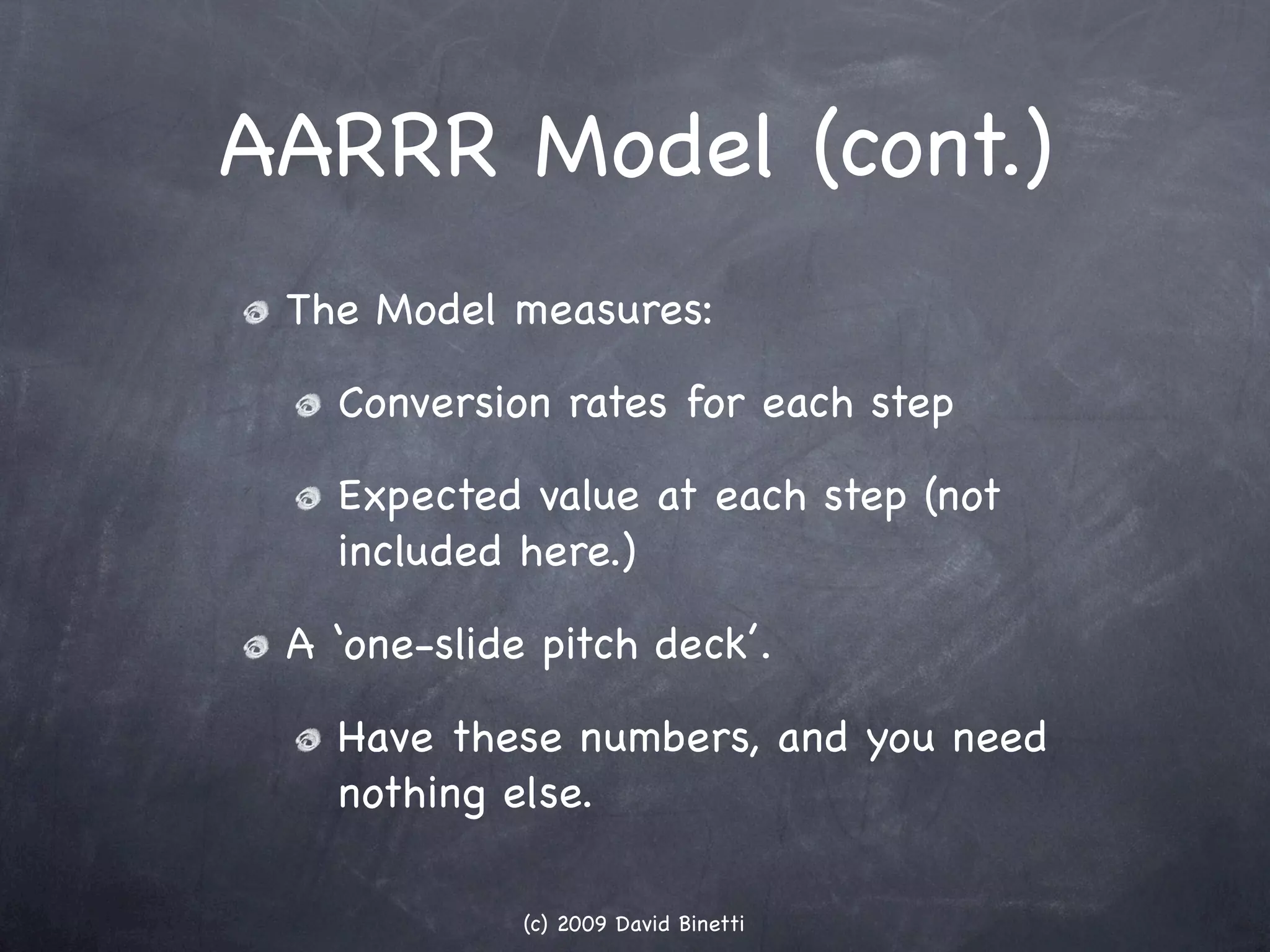 AARRR Model (cont.)

The Model measures:

Conversion rates for each step

Expected value at each step (not included here.)

A ‘one-slide pitch deck’.

Have these numbers, and you need nothing else.

(c) 2009 David Binetti